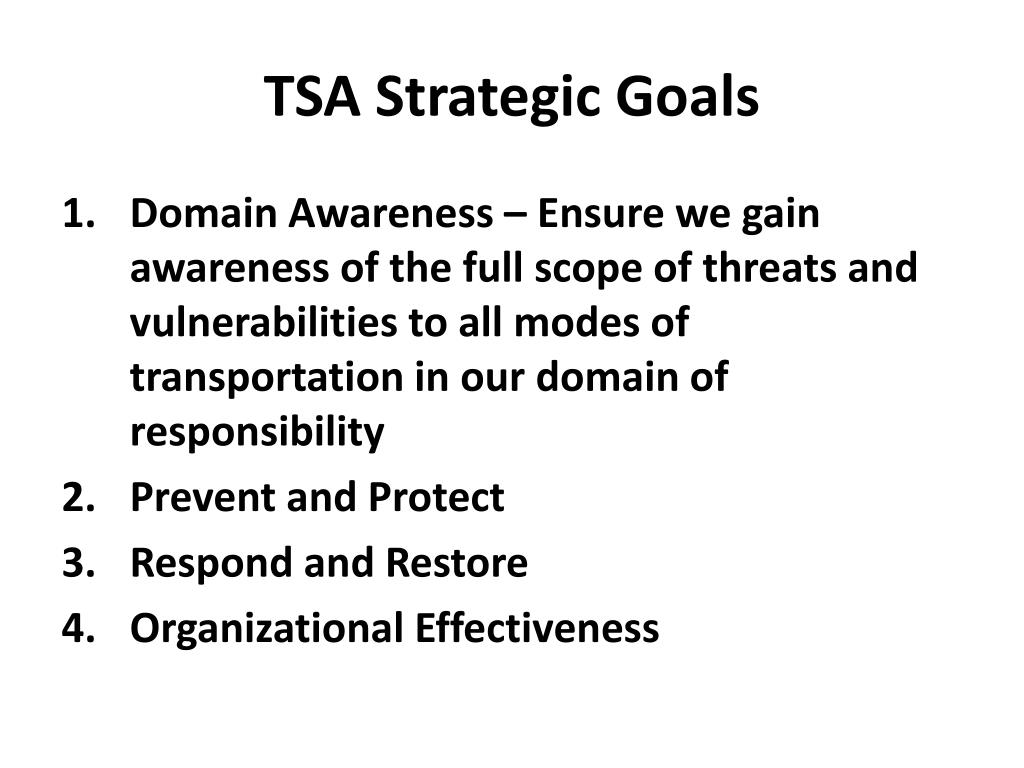 TSA Strategic Goals

1. Domain Awareness – Ensure we gain awareness of the full scope of threats and vulnerabilities to all modes of transportation in our domain of responsibility
2. Prevent and Protect
3. Respond and Restore
4. Organizational Effectiveness